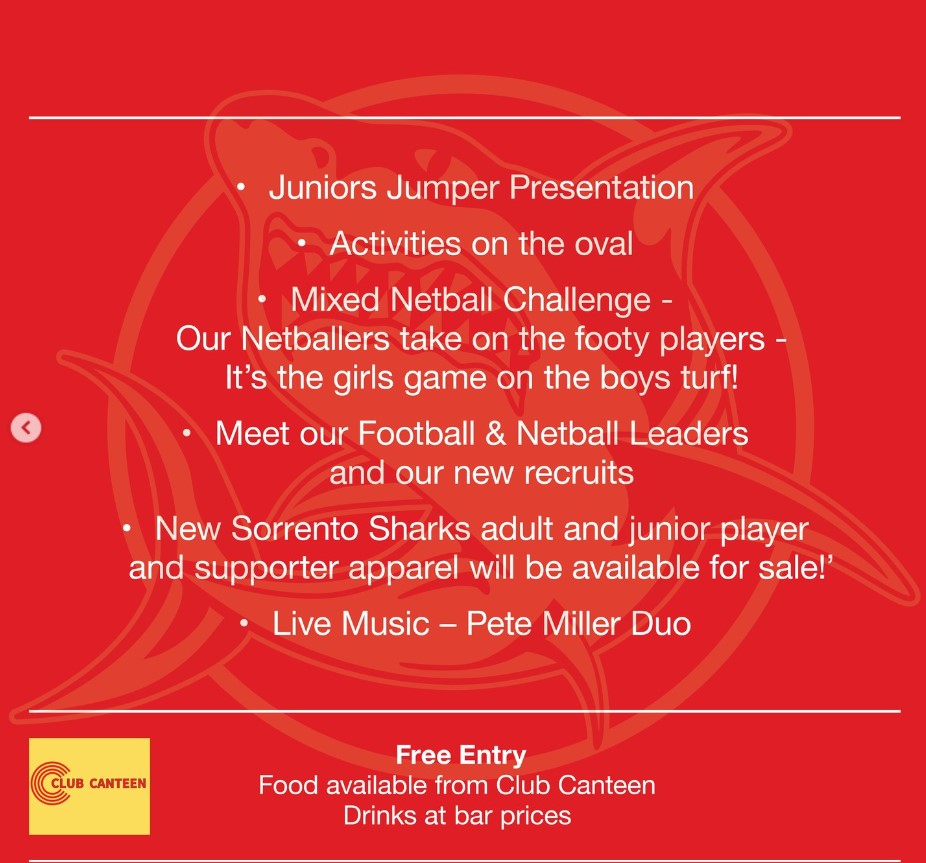 • Juniors Jumper Presentation

• Activities on the oval

• Mixed Netball Challenge - Our Netballers take on the footy players - It's the girls game on the boys turf!

• Meet our Football & Netball Leaders and our new recruits

• New Sorrento Sharks adult and junior player and supporter apparel will be available for sale!'

• Live Music – Pete Miller Duo

CLUB CANTEEN

Free Entry
Food available from Club Canteen
Drinks at bar prices